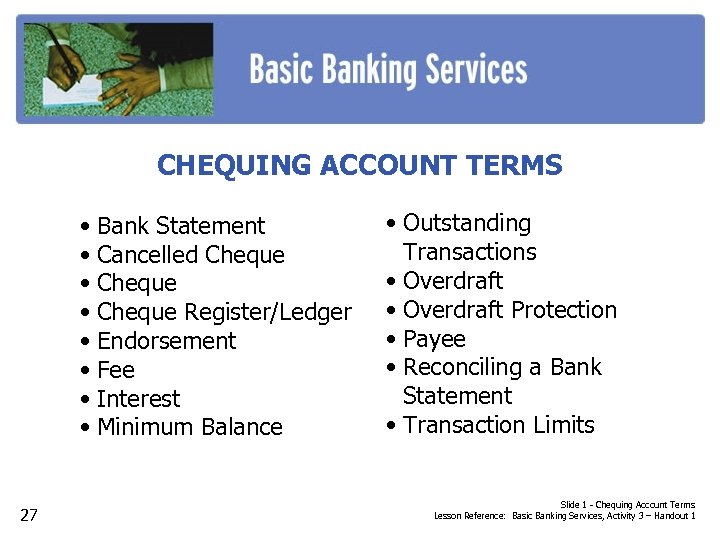 Basic Banking Services

CHEQUING ACCOUNT TERMS

• Bank Statement
• Cancelled Cheque
• Cheque
• Cheque Register/Ledger
• Endorsement
• Fee
• Interest
• Minimum Balance

• Outstanding Transactions
• Overdraft
• Overdraft Protection
• Payee
• Reconciling a Bank Statement
• Transaction Limits

27

Slide 1 - Chequing Account Terms
Lesson Reference: Basic Banking Services, Activity 3 – Handout 1